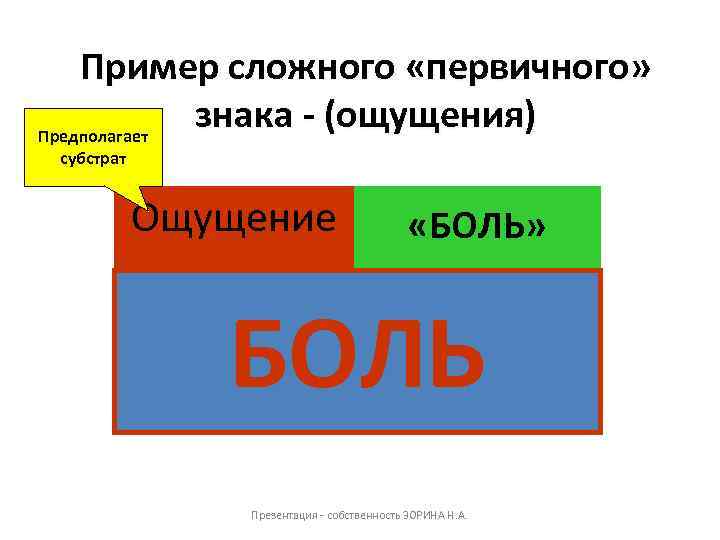 Пример сложного «первичного» знака - (ощущения)

Предполагает субстрат

Ощущение

«БОЛЬ»

БОЛЬ

Презентация – собственность ЗОРИНА Н.А.